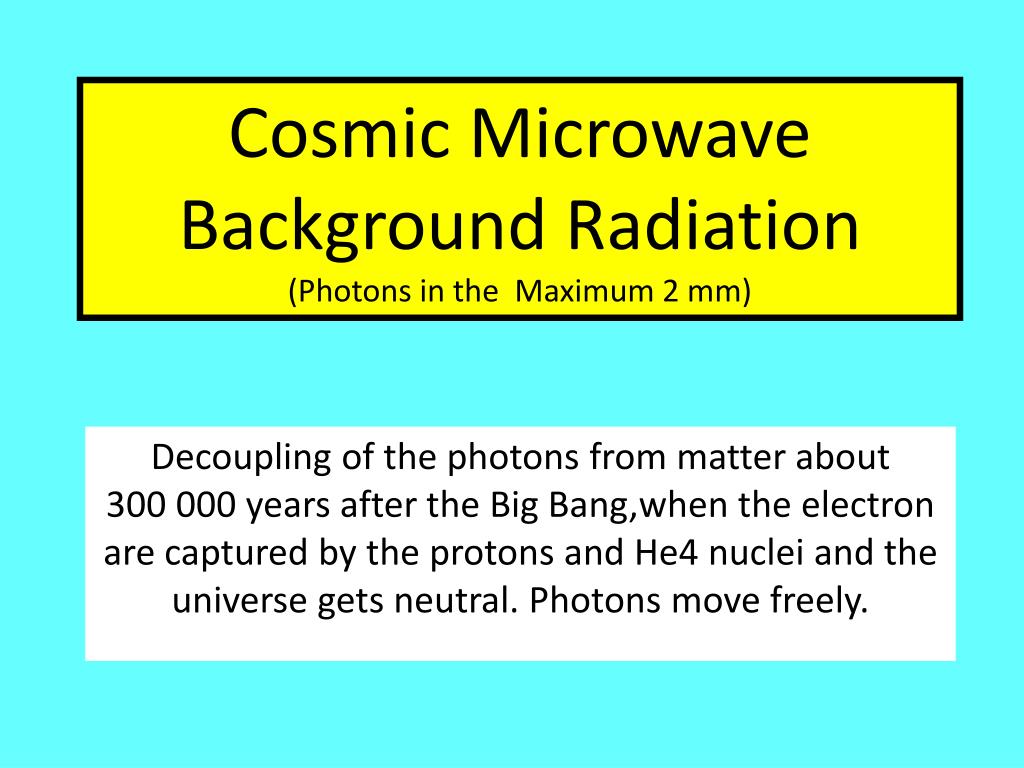 Cosmic Microwave Background Radiation
(Photons in the  Maximum 2 mm)

Decoupling of the photons from matter about 300 000 years after the Big Bang,when the electron are captured by the protons and He4 nuclei and the universe gets neutral. Photons move freely.